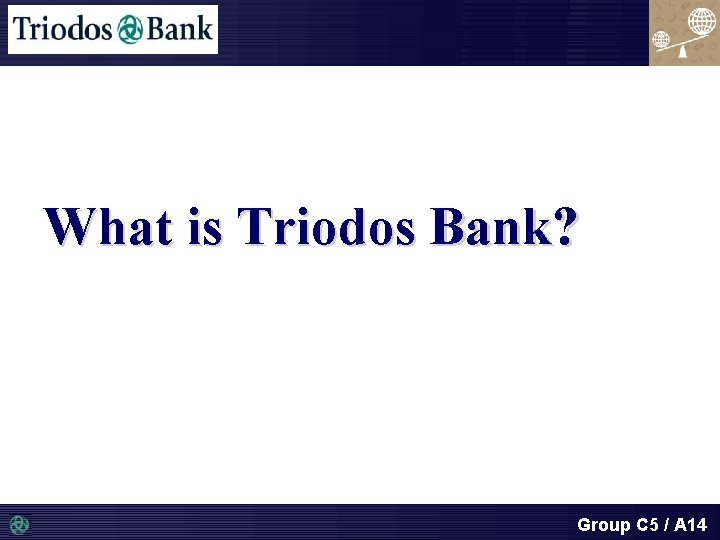 Triodos Bank

What is Triodos Bank?

Group C5 / A14